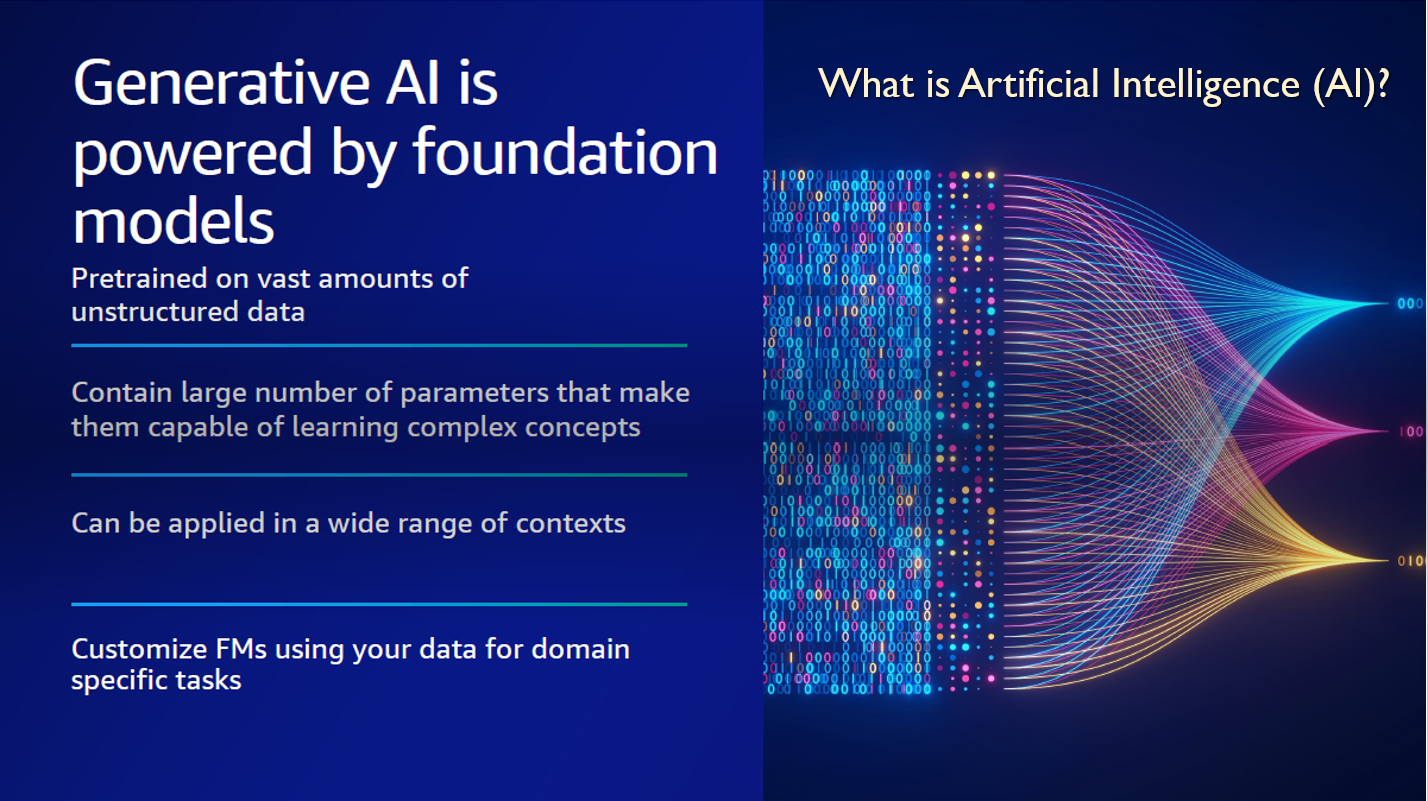 Generative AI is powered by foundation models

Pretrained on vast amounts of unstructured data

Contain large number of parameters that make them capable of learning complex concepts

Can be applied in a wide range of contexts

Customize FMs using your data for domain specific tasks

What is Artificial Intelligence (AI)?

000

100

010